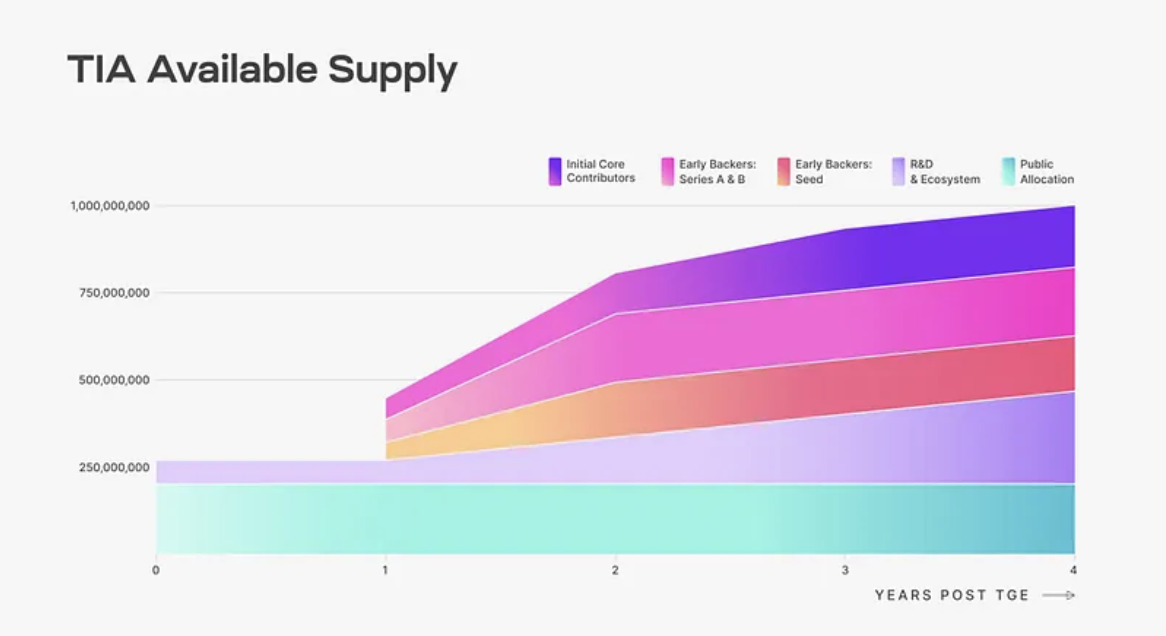 TIA Available Supply

Initial Core Contributors

Early Backers: Series A & B

Early Backers: Seed

R&D & Ecosystem

Public Allocation

1,000,000,000

750,000,000

500,000,000

250,000,000

0

1

2

3

4

YEARS POST TGE